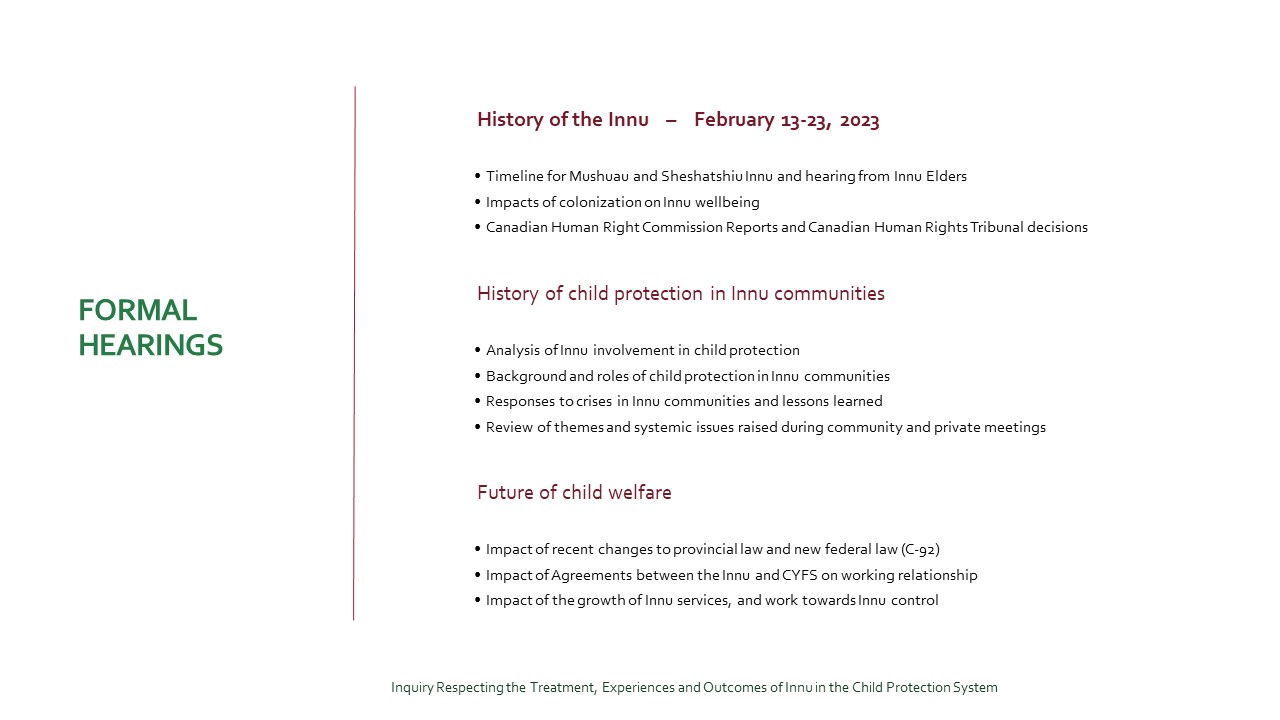 FORMAL HEARINGS

History of the Innu – February 13-23, 2023

• Timeline for Mushuau and Sheshatshiu Innu and hearing from Innu Elders
• Impacts of colonization on Innu wellbeing
• Canadian Human Right Commission Reports and Canadian Human Rights Tribunal decisions

History of child protection in Innu communities

• Analysis of Innu involvement in child protection
• Background and roles of child protection in Innu communities
• Responses to crises in Innu communities and lessons learned
• Review of themes and systemic issues raised during community and private meetings

Future of child welfare

• Impact of recent changes to provincial law and new federal law (C-92)
• Impact of Agreements between the Innu and CYFS on working relationship
• Impact of the growth of Innu services, and work towards Innu control

Inquiry Respecting the Treatment, Experiences and Outcomes of Innu in the Child Protection System